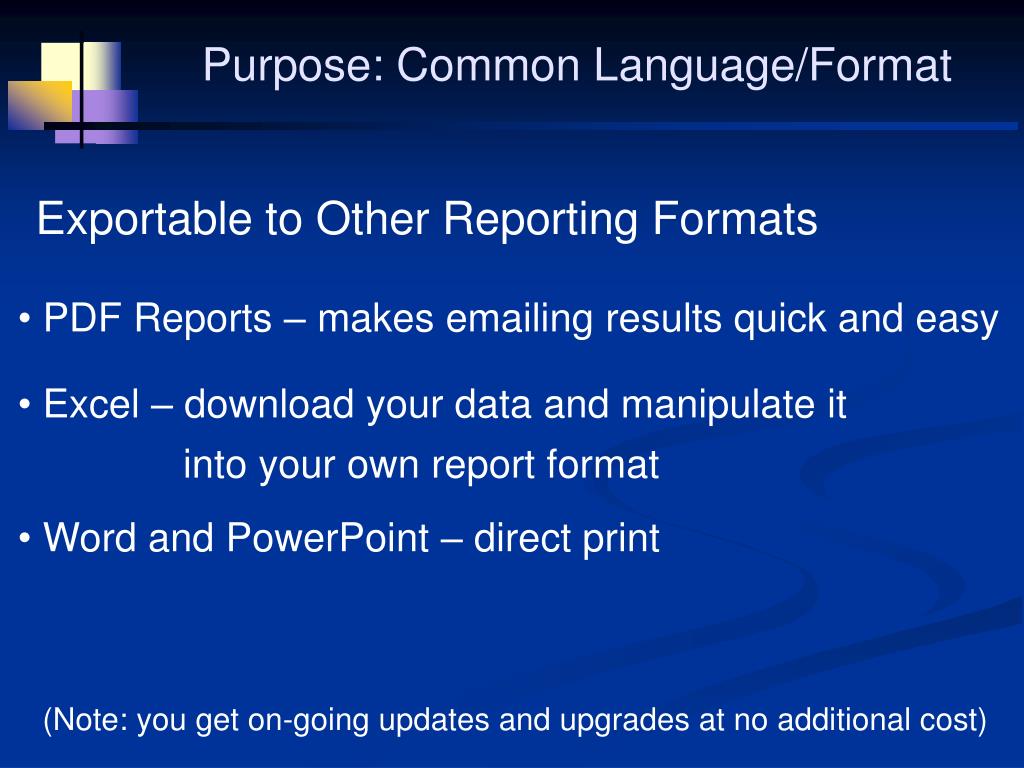 Purpose: Common Language/Format

Exportable to Other Reporting Formats

• PDF Reports – makes emailing results quick and easy

• Excel – download your data and manipulate it into your own report format

• Word and PowerPoint – direct print

(Note: you get on-going updates and upgrades at no additional cost)